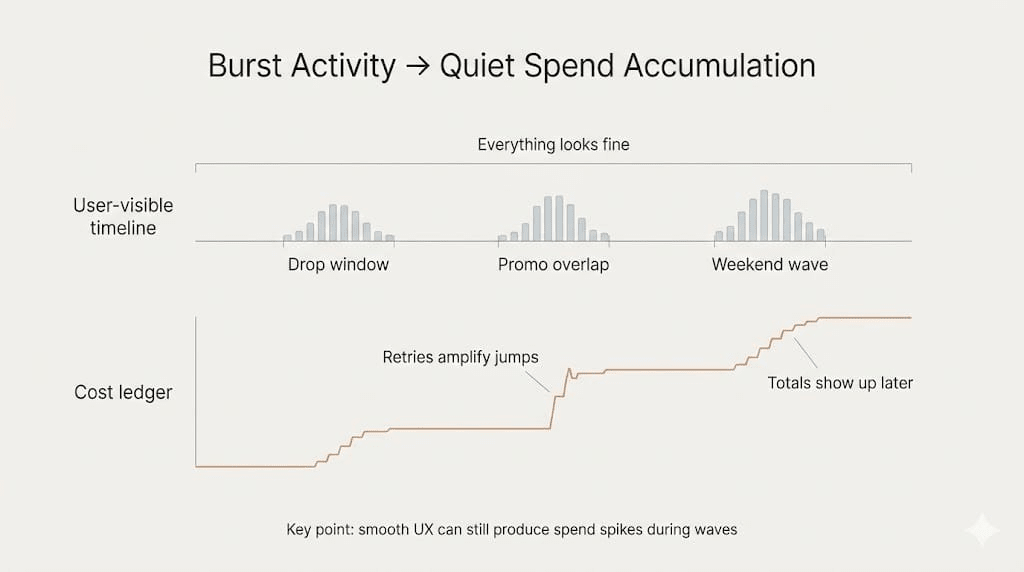 Burst Activity → Quiet Spend Accumulation

Everything looks fine

User-visible timeline

Drop window

Promo overlap

Weekend wave

Cost ledger

Retries amplify jumps

Totals show up later

Key point: smooth UX can still produce spend spikes during waves